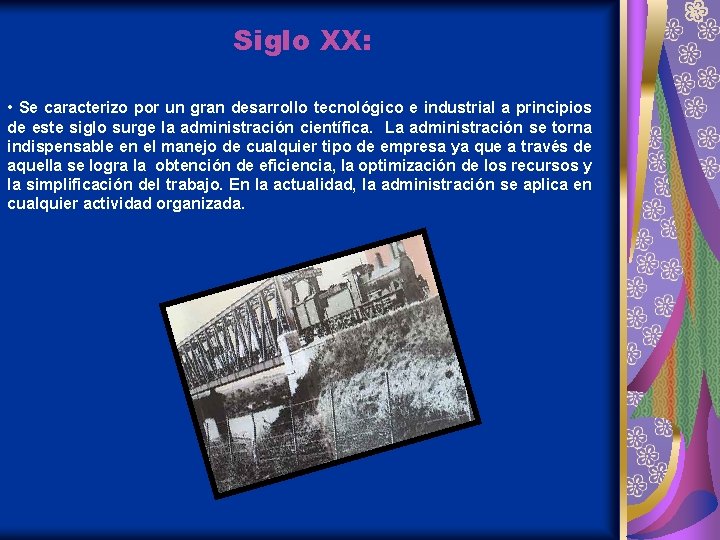 Siglo XX:

• Se caracterizo por un gran desarrollo tecnológico e industrial a principios de este siglo surge la administración científica. La administración se torna indispensable en el manejo de cualquier tipo de empresa ya que a través de aquella se logra la obtención de eficiencia, la optimización de los recursos y la simplificación del trabajo. En la actualidad, la administración se aplica en cualquier actividad organizada.